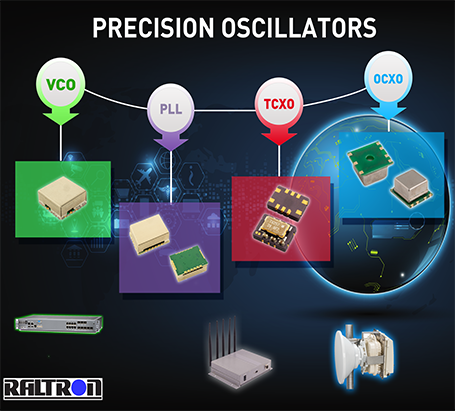 PRECISION OSCILLATORS

VCO

PLL

TCXO

OCXO

RALTRON